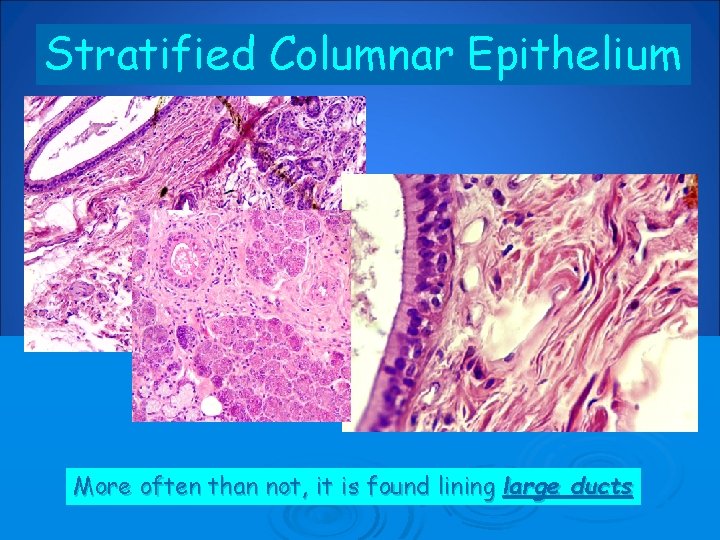 Stratified Columnar Epithelium

More often than not, it is found lining large ducts